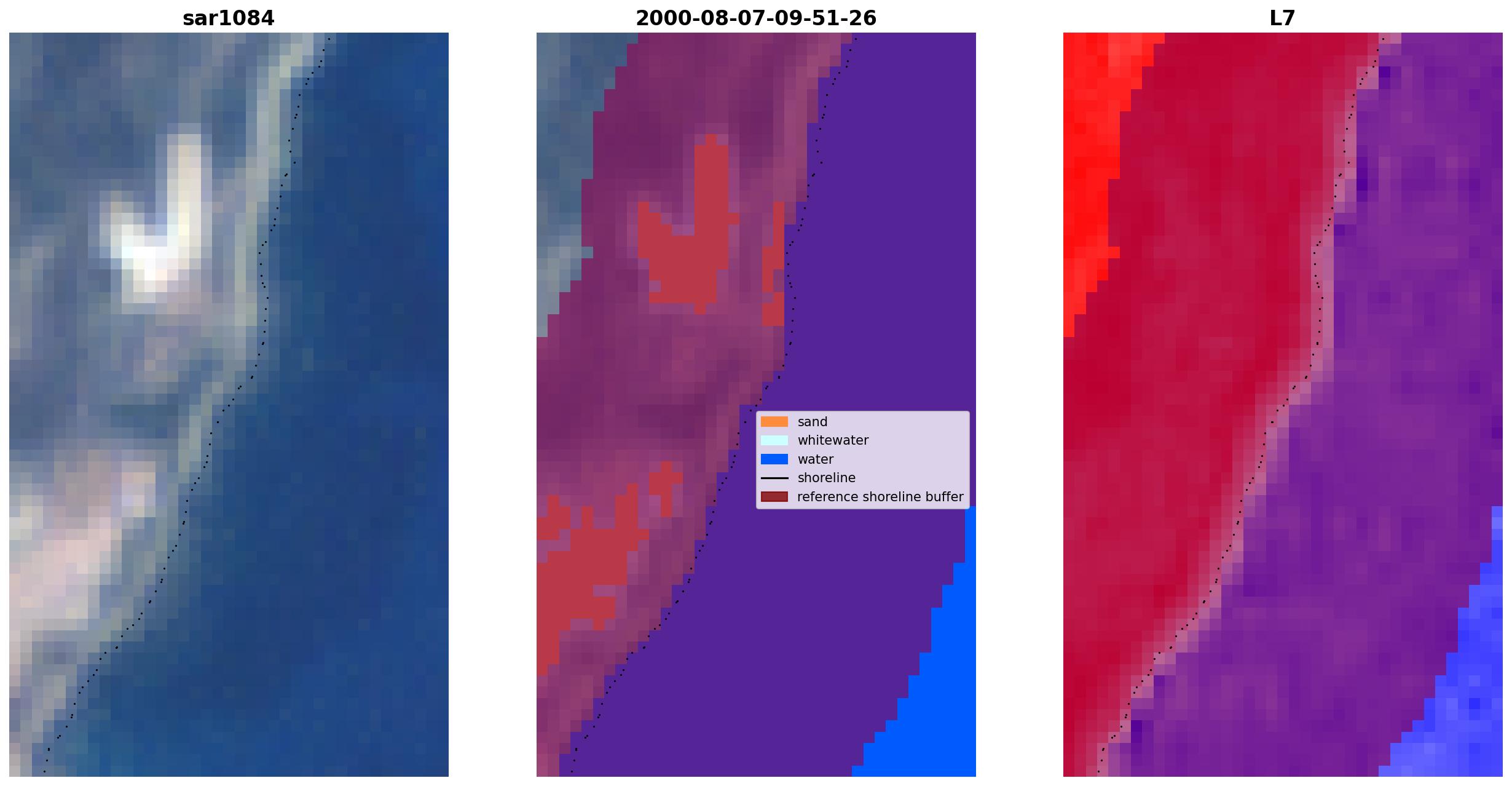 sar1084

2000-08-07-09-51-26

sand
whitewater
water
shoreline
reference shoreline buffer

L7